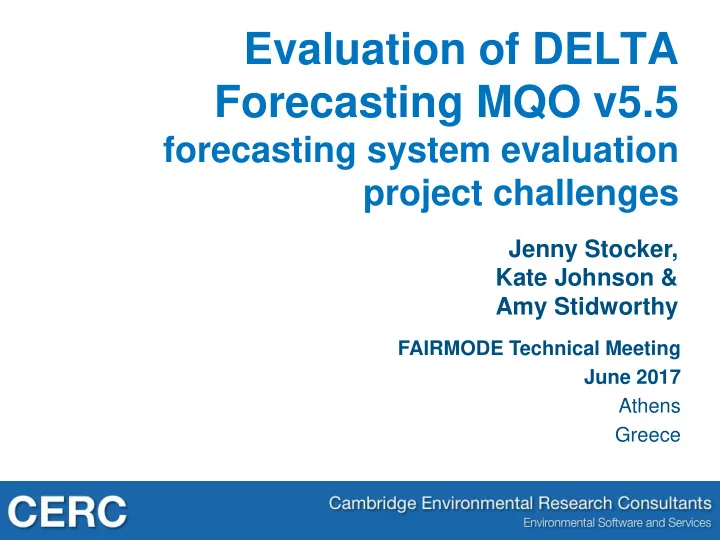 Evaluation of DELTA Forecasting MQO v5.5
forecasting system evaluation project challenges

Jenny Stocker, Kate Johnson & Amy Stidworthy

FAIRMODE Technical Meeting
June 2017
Athens
Greece

CERC

Cambridge Environmental Research Consultants
Environmental Software and Services